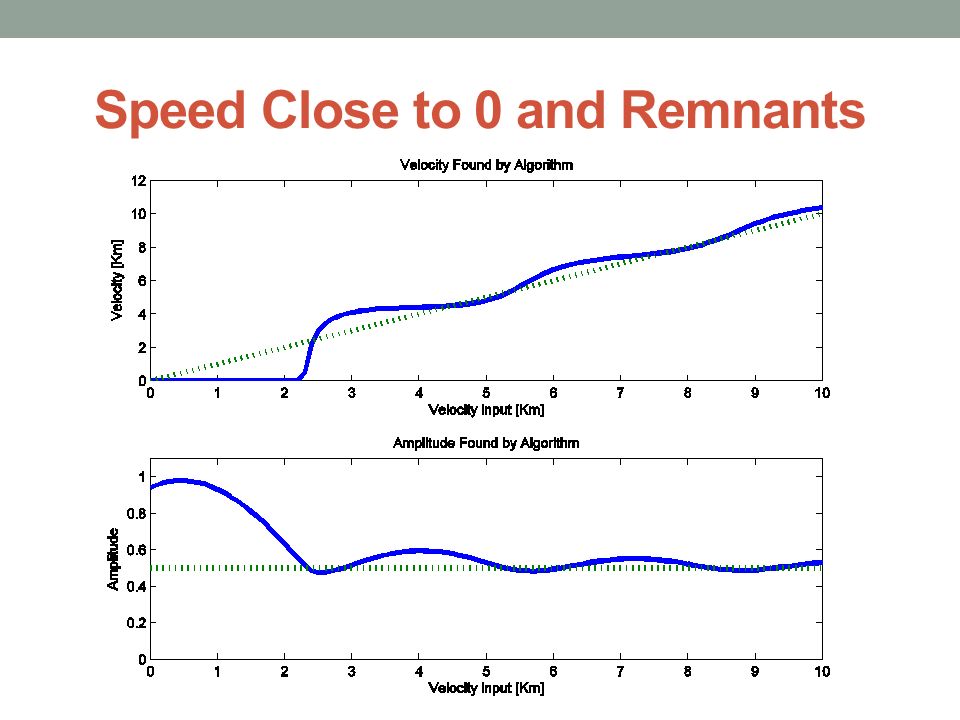 Speed Close to 0 and Remnants

Velocity Found by Algorithm

Velocity [Km]

12
10
8
6
4
2
0

0 1 2 3 4 5 6 7 8 9 10

Velocity Input [Km]

Amplitude Found by Algorithm

Amplitude

1
0.8
0.6
0.4
0.2
0

0 1 2 3 4 5 6 7 8 9 10

Velocity Input [Km]